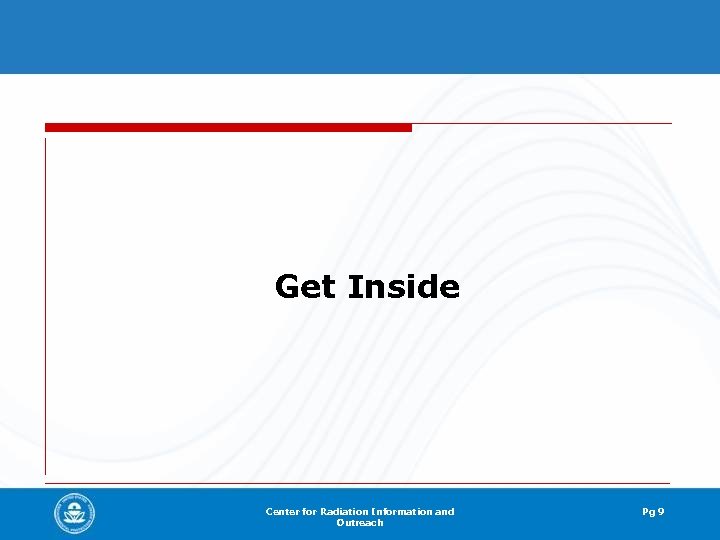 Get Inside

Center for Radiation Information and Outreach

Pg 9